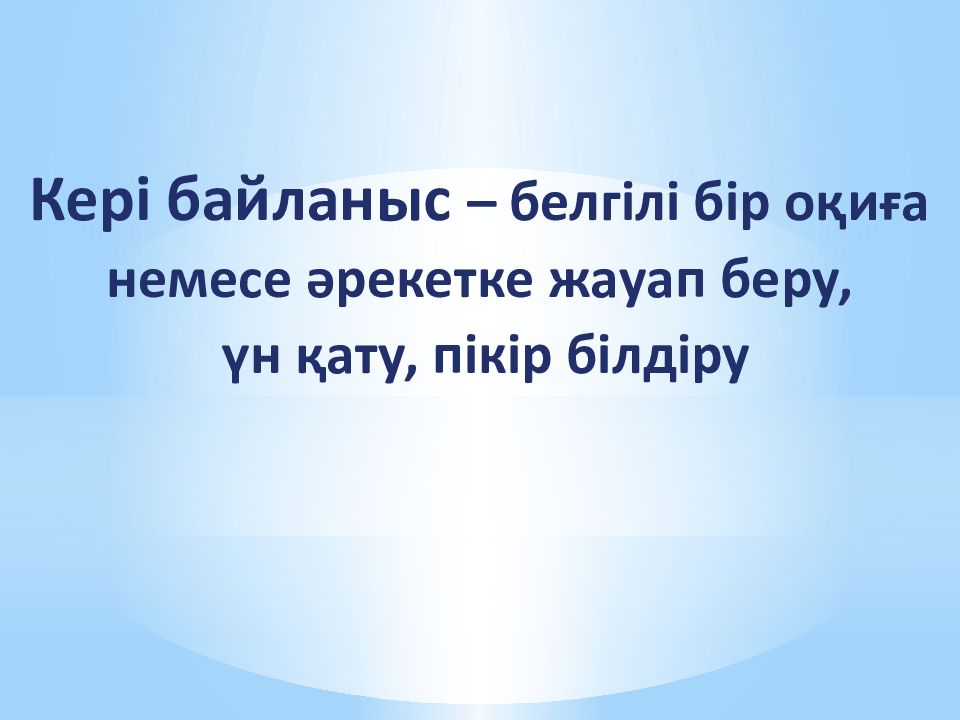 Кері байланыс – белгілі бір оқиға немесе әрекетке жауап беру, үн қату, пікір білдіру